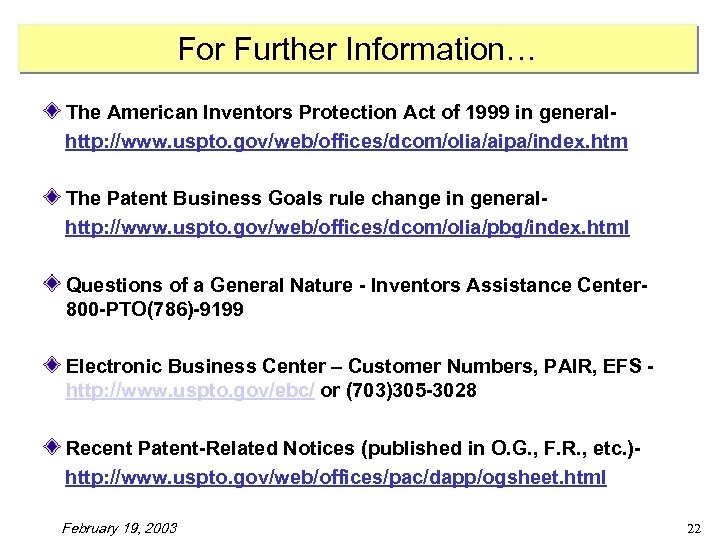 For Further Information…

The American Inventors Protection Act of 1999 in general- http://www.uspto.gov/web/offices/dcom/olia/aipa/index.htm

The Patent Business Goals rule change in general- http://www.uspto.gov/web/offices/dcom/olia/pbg/index.html

Questions of a General Nature - Inventors Assistance Center- 800-PTO(786)-9199

Electronic Business Center – Customer Numbers, PAIR, EFS - http://www.uspto.gov/ebc/ or (703)305-3028

Recent Patent-Related Notices (published in O.G., F.R., etc.)- http://www.uspto.gov/web/offices/pac/dapp/ogsheet.html

February 19, 2003

22